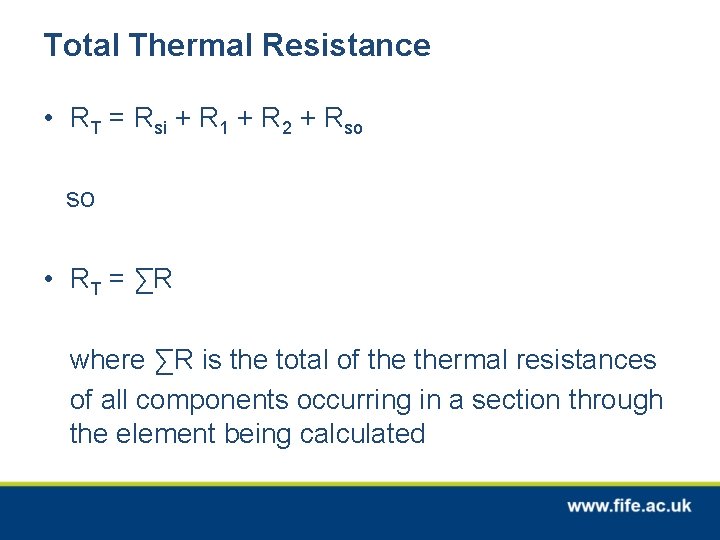 Total Thermal Resistance

• $R_T = R_{si} + R_1 + R_2 + R_{so}$

so

• $R_T = \sum R$

where $\sum R$ is the total of the thermal resistances of all components occurring in a section through the element being calculated

www.fife.ac.uk